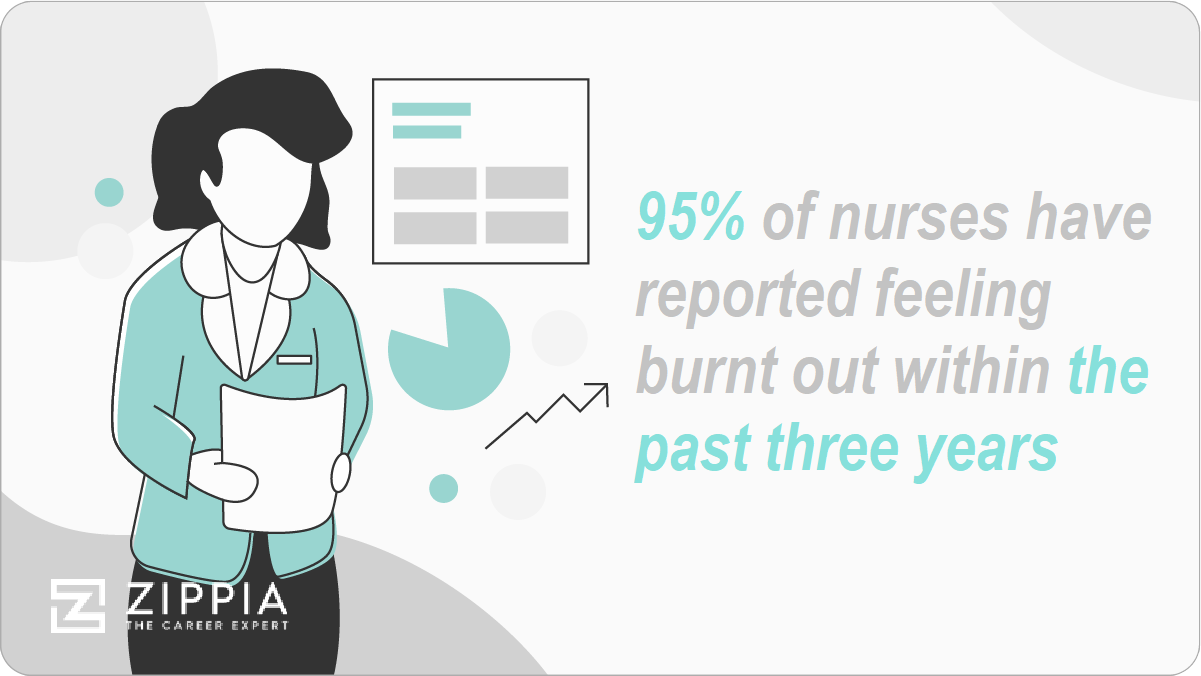 95% of nurses have reported feeling burnt out within the past three years

ZIPPIA
THE CAREER EXPERT